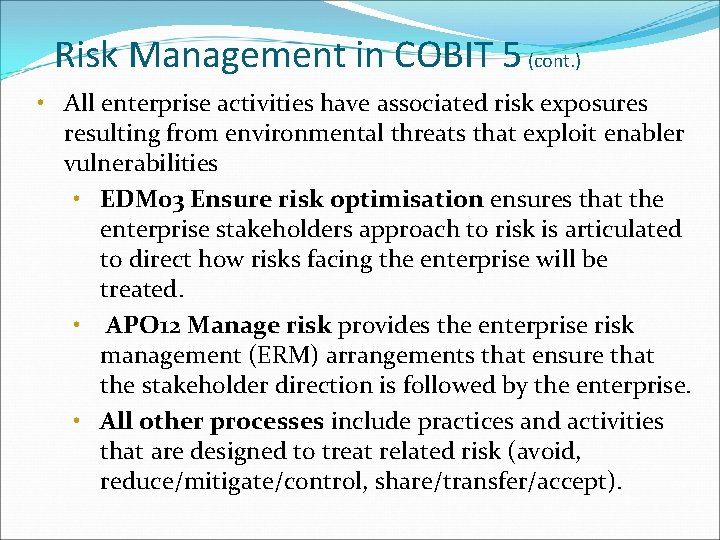 Risk Management in COBIT 5 (cont.)

• All enterprise activities have associated risk exposures resulting from environmental threats that exploit enabler vulnerabilities

• EDM03 Ensure risk optimisation ensures that the enterprise stakeholders approach to risk is articulated to direct how risks facing the enterprise will be treated.

• APO12 Manage risk provides the enterprise risk management (ERM) arrangements that ensure that the stakeholder direction is followed by the enterprise.

• All other processes include practices and activities that are designed to treat related risk (avoid, reduce/mitigate/control, share/transfer/accept).